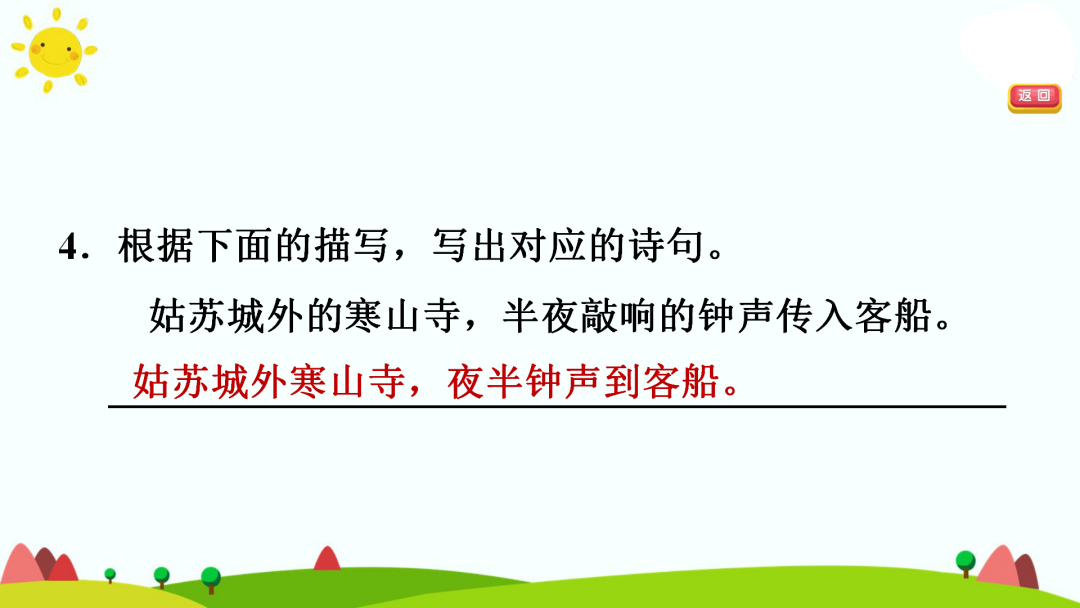 返回

4．根据下面的描写，写出对应的诗句。

姑苏城外的寒山寺，半夜敲响的钟声传入客船。

姑苏城外寒山寺，夜半钟声到客船。